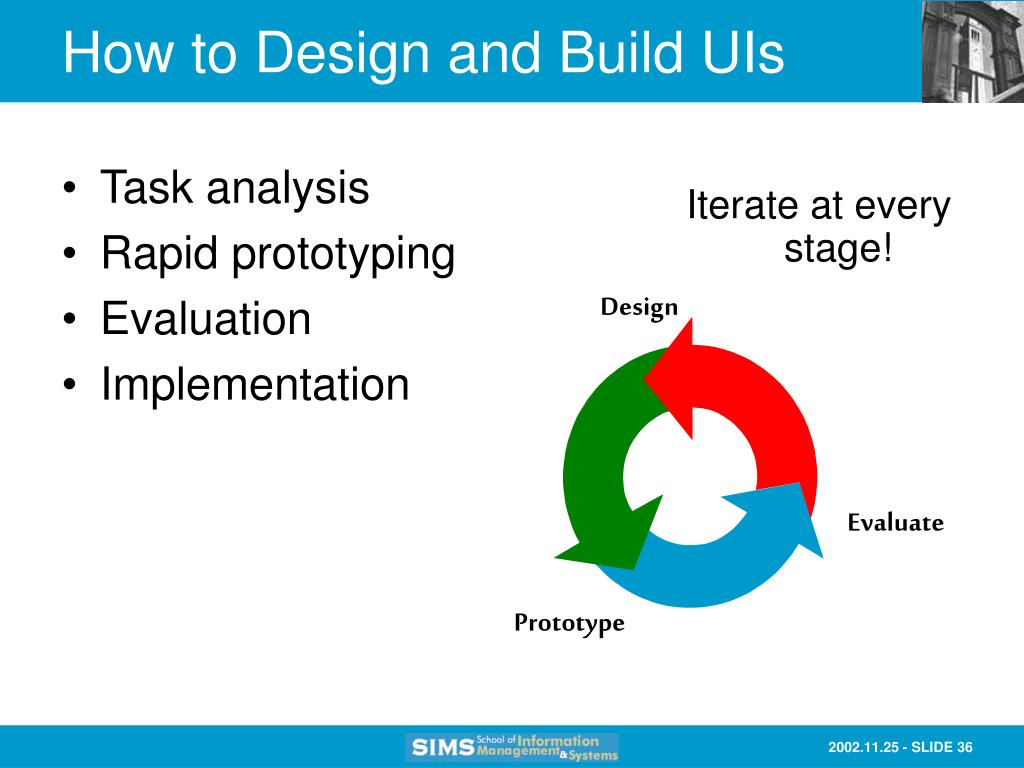 How to Design and Build UIs

• Task analysis
• Rapid prototyping
• Evaluation
• Implementation

Iterate at every stage!

Design

Evaluate

Prototype

SIMS School of Information Management & Systems

2002.11.25 - SLIDE 36